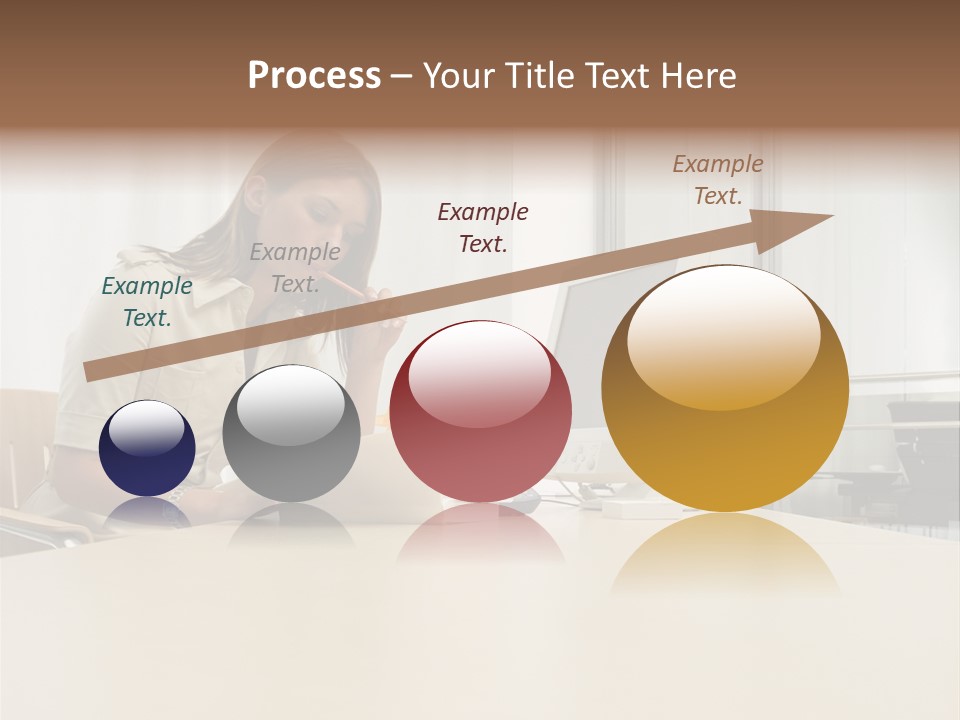 Process – Your Title Text Here

Example Text.

Example Text.

Example Text.

Example Text.